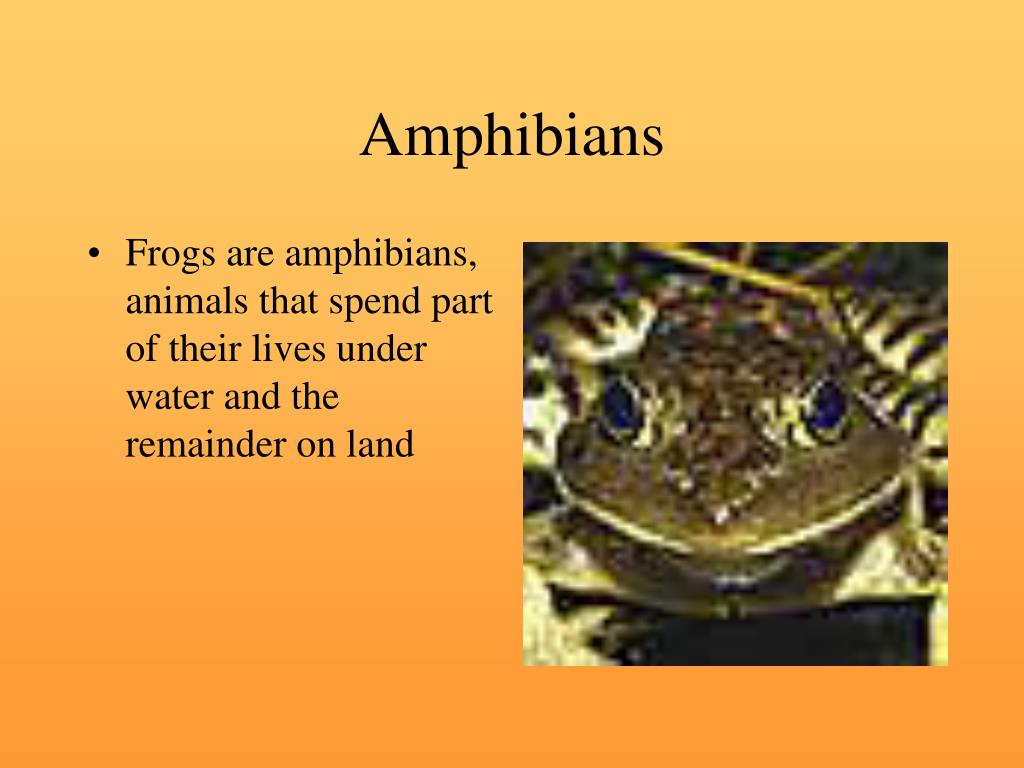 Amphibians

• Frogs are amphibians, animals that spend part of their lives under water and the remainder on land